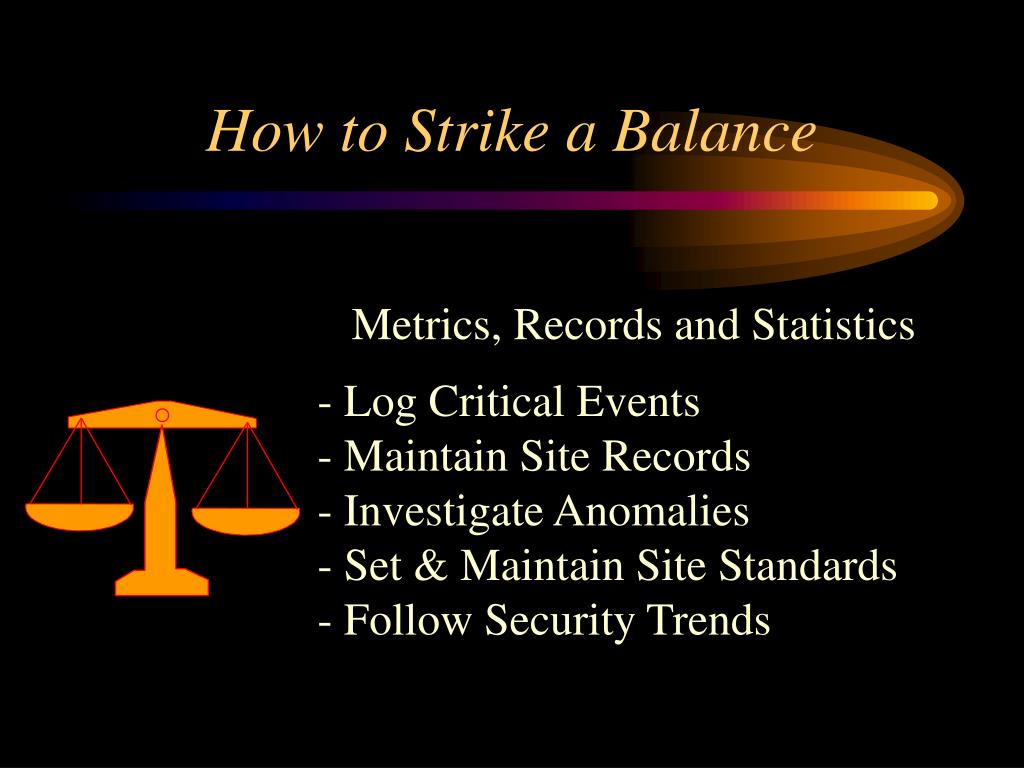 How to Strike a Balance

Metrics, Records and Statistics

- Log Critical Events
- Maintain Site Records
- Investigate Anomalies
- Set & Maintain Site Standards
- Follow Security Trends